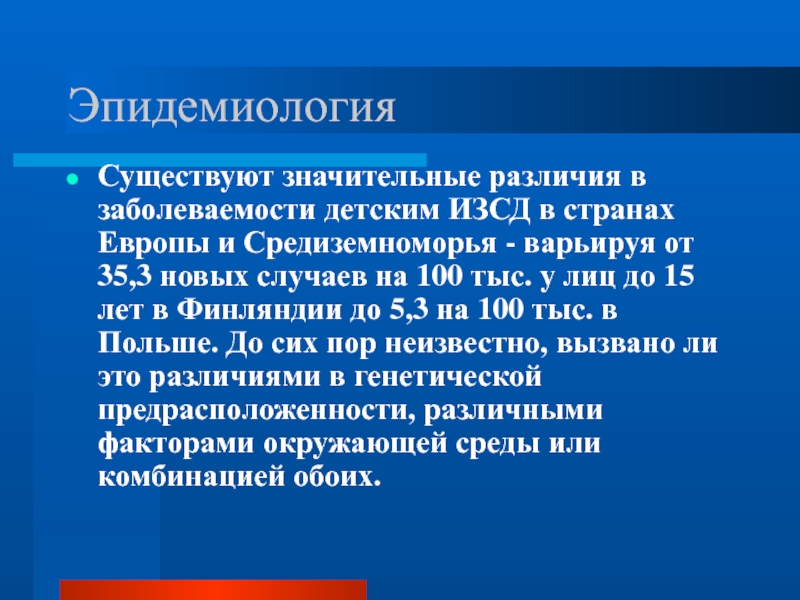 Эпидемиология

Существуют значительные различия в заболеваемости детским ИЗСД в странах Европы и Средиземноморья - варьируя от 35,3 новых случаев на 100 тыс. у лиц до 15 лет в Финляндии до 5,3 на 100 тыс. в Польше. До сих пор неизвестно, вызвано ли это различиями в генетической предрасположенности, различными факторами окружающей среды или комбинацией обоих.